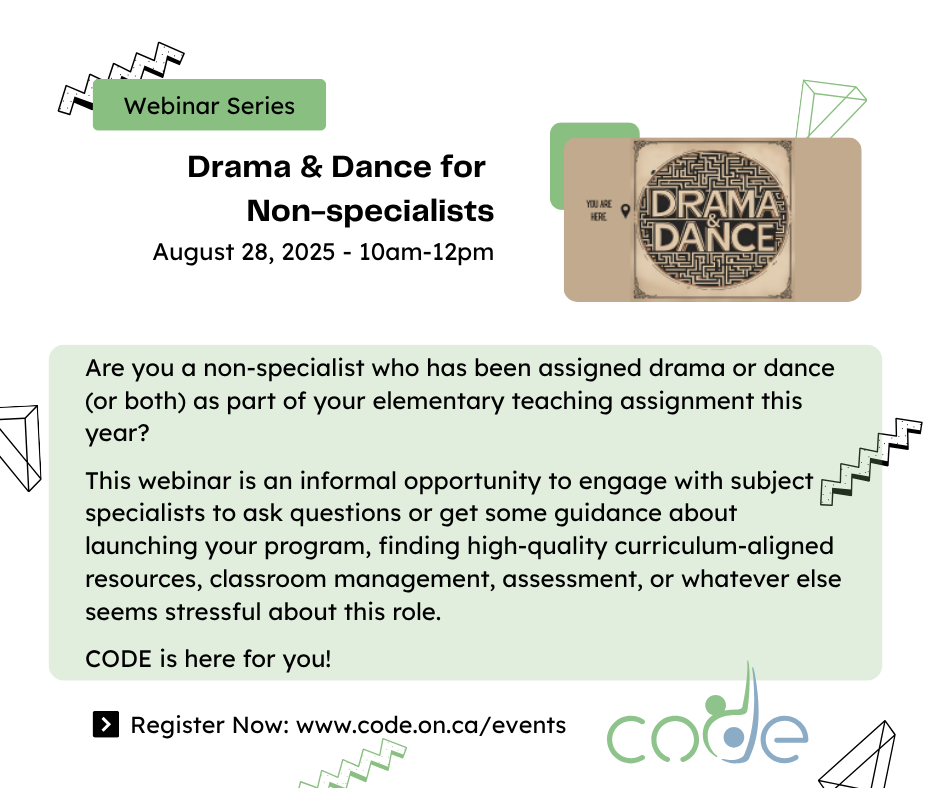 Webinar Series

Drama & Dance for Non-specialists

August 28, 2025 - 10am-12pm

YOU ARE HERE

DRAMA & DANCE

Are you a non-specialist who has been assigned drama or dance (or both) as part of your elementary teaching assignment this year?

This webinar is an informal opportunity to engage with subject specialists to ask questions or get some guidance about launching your program, finding high-quality curriculum-aligned resources, classroom management, assessment, or whatever else seems stressful about this role.

CODE is here for you!

Register Now: www.code.on.ca/events

code